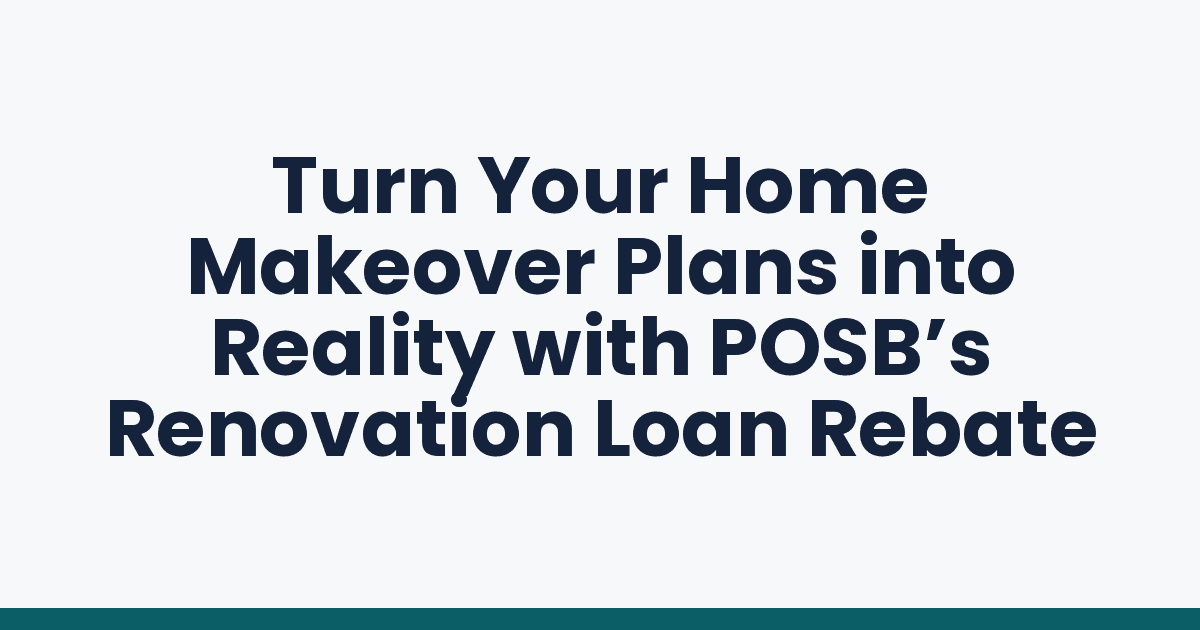 Turn Your Home Makeover Plans into Reality with POSB's Renovation Loan Rebate